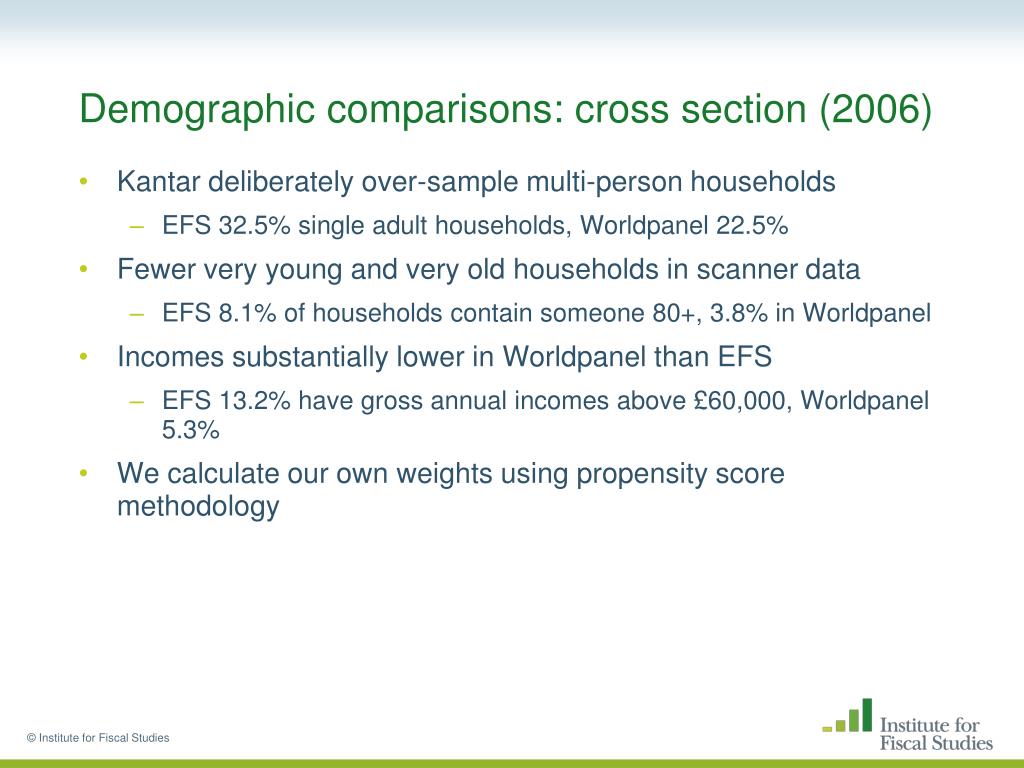 Demographic comparisons: cross section (2006)

• Kantar deliberately over-sample multi-person households
– EFS 32.5% single adult households, Worldpanel 22.5%

• Fewer very young and very old households in scanner data
– EFS 8.1% of households contain someone 80+, 3.8% in Worldpanel

• Incomes substantially lower in Worldpanel than EFS
– EFS 13.2% have gross annual incomes above £60,000, Worldpanel 5.3%

• We calculate our own weights using propensity score methodology

© Institute for Fiscal Studies

Institute for Fiscal Studies